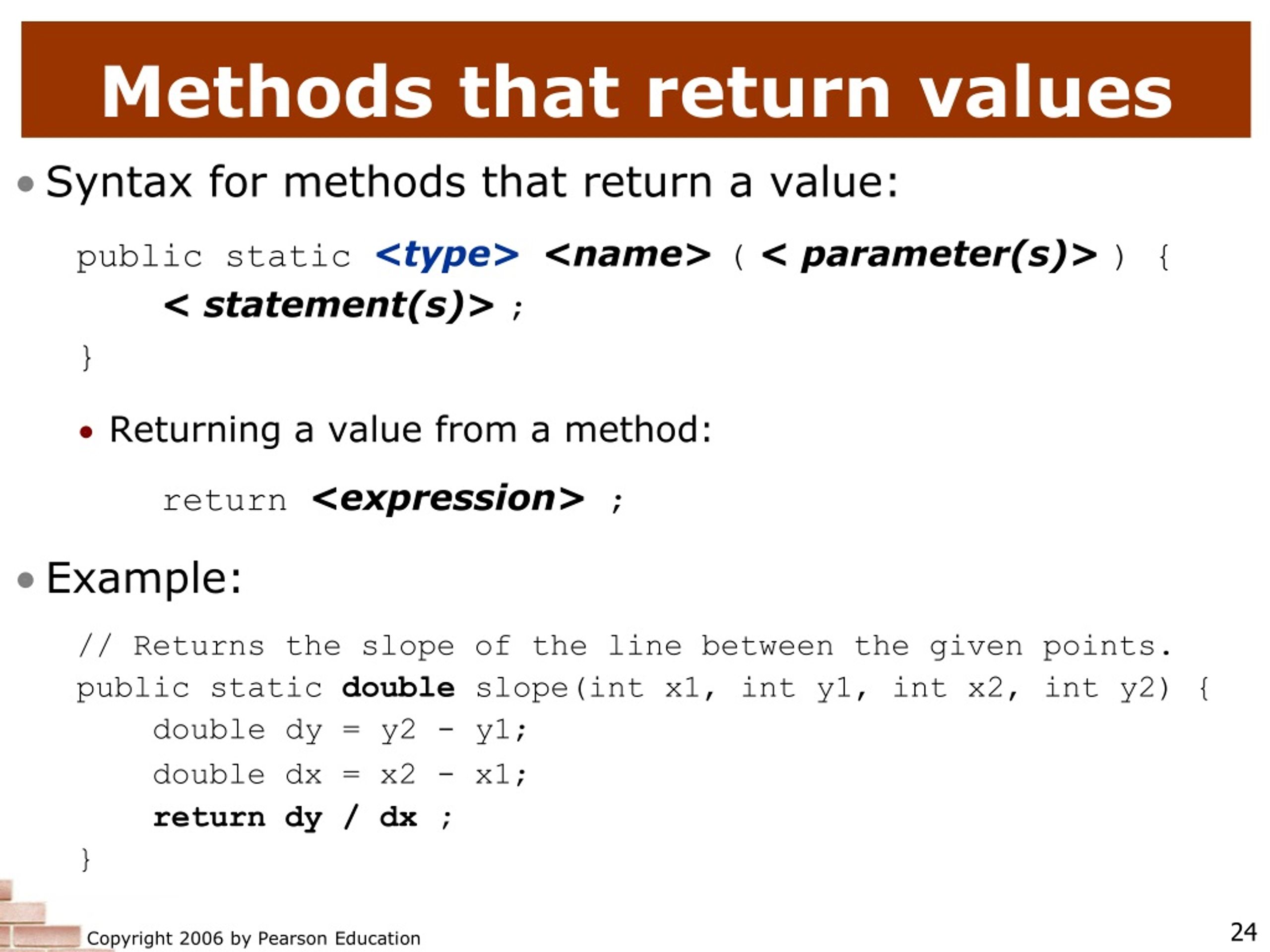 Methods that return values

• Syntax for methods that return a value:

public static <type> <name> ( < parameter(s)> ) {
    < statement(s)> ;
}

• Returning a value from a method:

return <expression> ;

• Example:

// Returns the slope of the line between the given points.
public static double slope(int x1, int y1, int x2, int y2) {
    double dy = y2 - y1;
    double dx = x2 - x1;
    return dy / dx ;
}

Copyright 2006 by Pearson Education

24